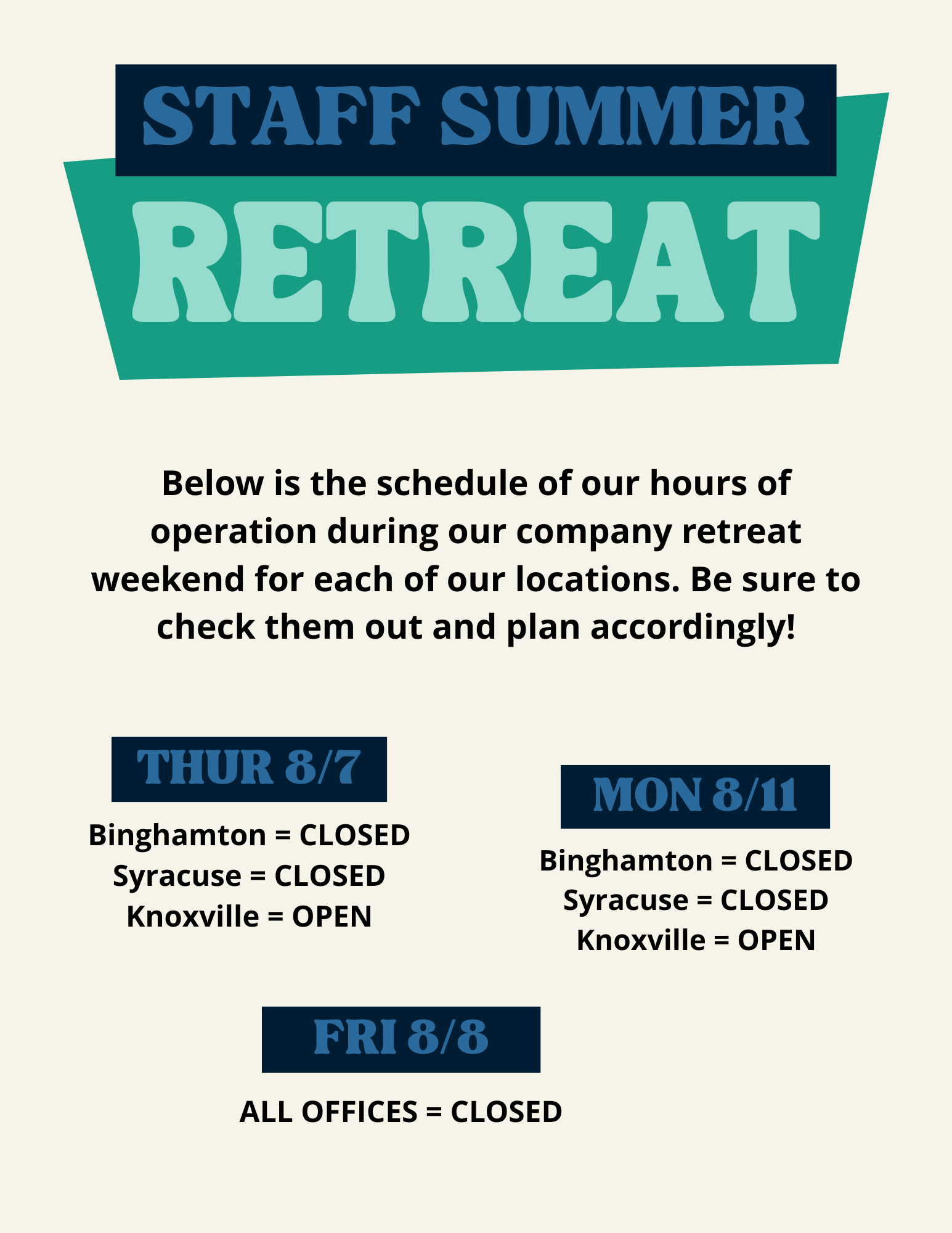 STAFF SUMMER
RETREAT

Below is the schedule of our hours of operation during our company retreat weekend for each of our locations. Be sure to check them out and plan accordingly!

THUR 8/7

Binghamton = CLOSED
Syracuse = CLOSED
Knoxville = OPEN

MON 8/11

Binghamton = CLOSED
Syracuse = CLOSED
Knoxville = OPEN

FRI 8/8

ALL OFFICES = CLOSED